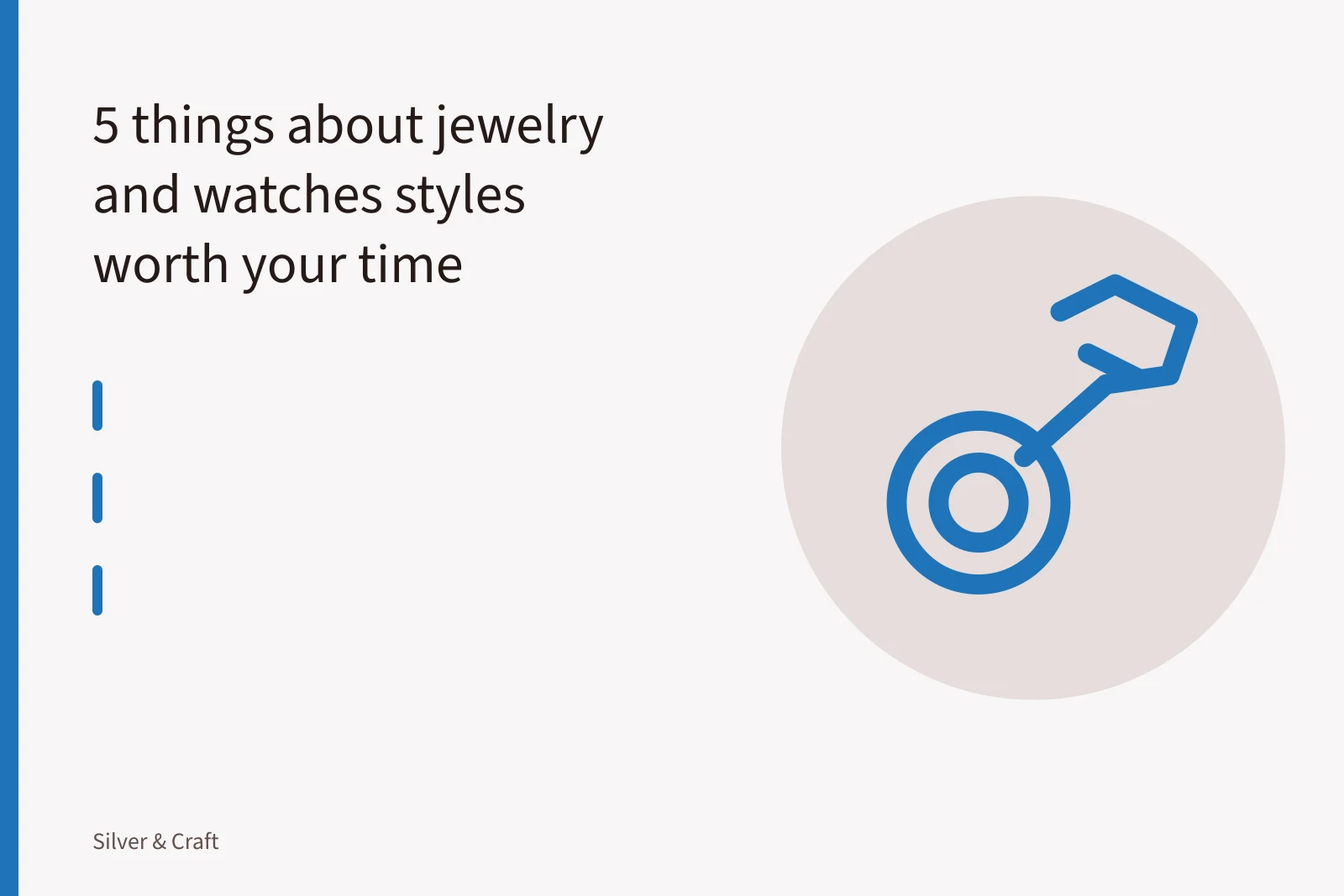 5 things about jewelry and watches styles worth your time

Silver & Craft